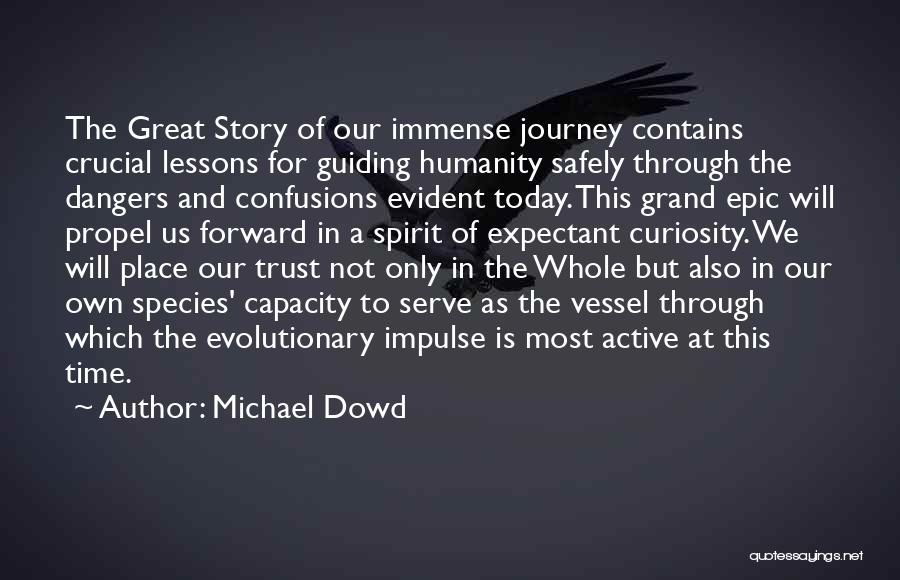 The Great Story of our immense journey contains crucial lessons for guiding humanity safely through the dangers and confusions evident today. This grand epic will propel us forward in a spirit of expectant curiosity. We will place our trust not only in the Whole but also in our own species' capacity to serve as the vessel through which the evolutionary impulse is most active at this time.

~ Author: Michael Dowd

quotessayings.net